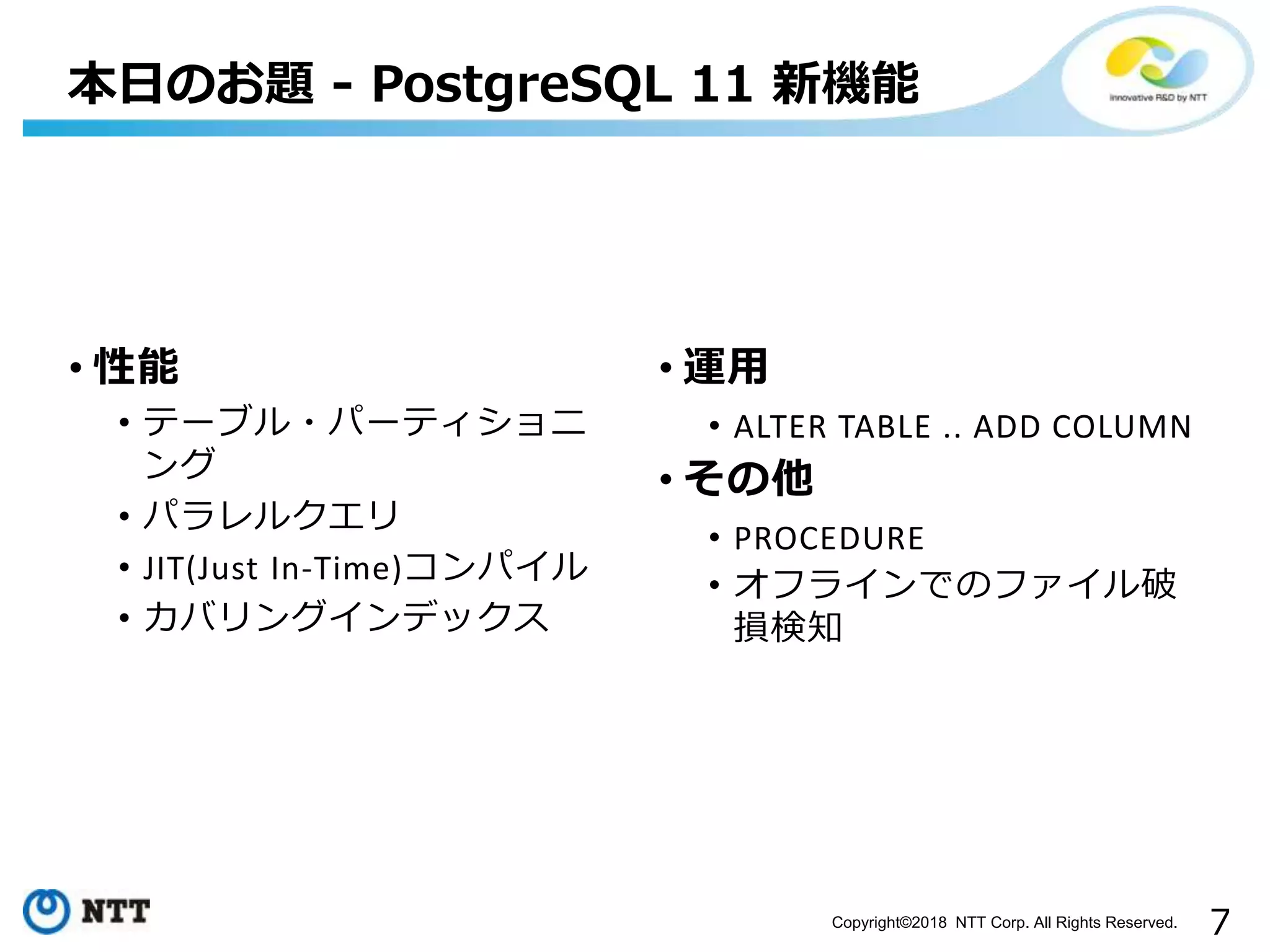 本日のお題 - PostgreSQL 11 新機能

Innovative R&D by NTT

• 性能
  • テーブル・パーティショニング
  • パラレルクエリ
  • JIT(Just In-Time)コンパイル
  • カバリングインデックス

• 運用
  • ALTER TABLE .. ADD COLUMN
• その他
  • PROCEDURE
  • オフラインでのファイル破損検知

NTT

Copyright©2018 NTT Corp. All Rights Reserved.

7